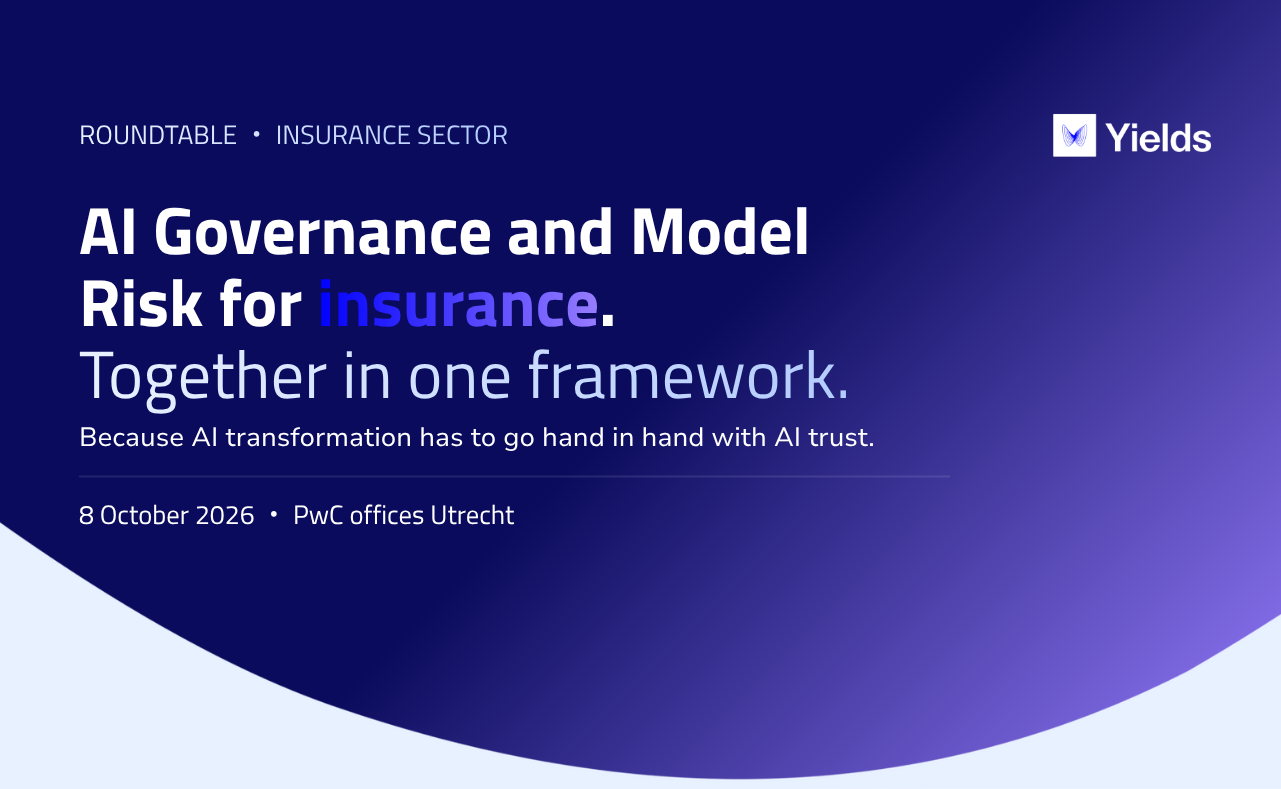 ROUNDTABLE • INSURANCE SECTOR

Yields

AI Governance and Model Risk for insurance.
Together in one framework.

Because AI transformation has to go hand in hand with AI trust.

8 October 2026 • PwC offices Utrecht